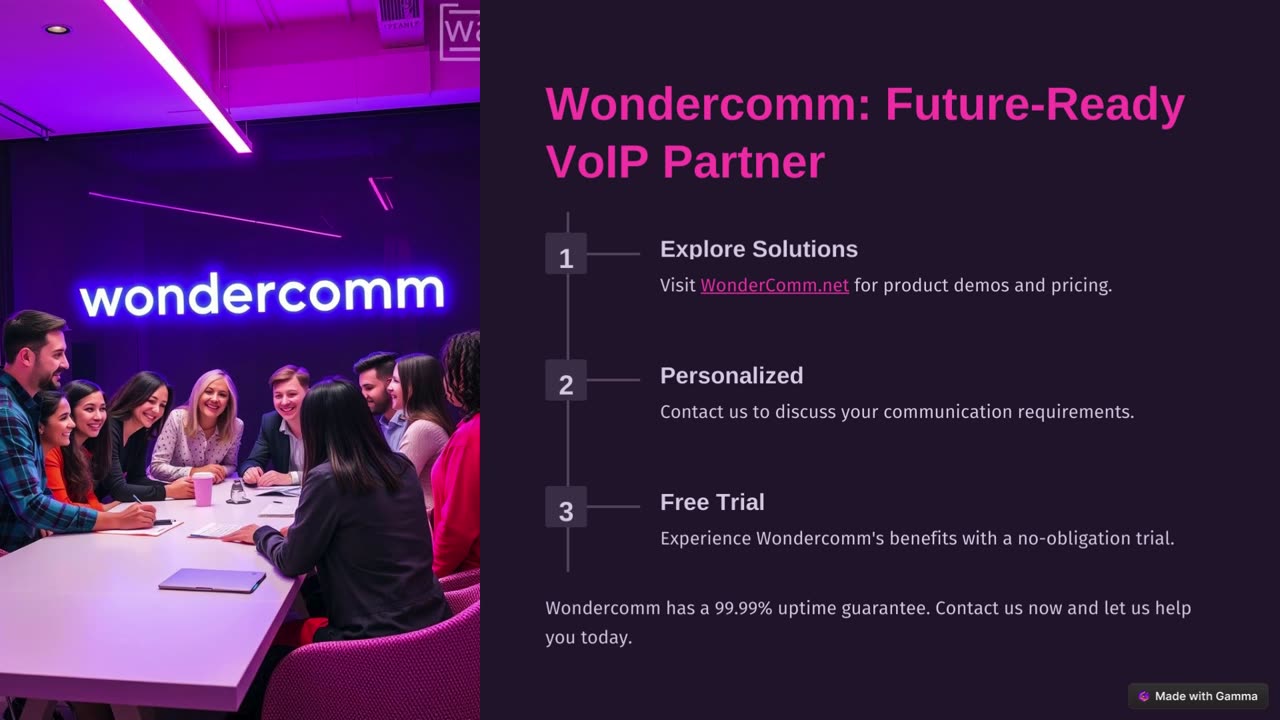 wondercomm

Wondercomm: Future-Ready VoIP Partner

1

Explore Solutions

Visit WonderComm.net for product demos and pricing.

2

Personalized

Contact us to discuss your communication requirements.

3

Free Trial

Experience Wondercomm's benefits with a no-obligation trial.

Wondercomm has a 99.99% uptime guarantee. Contact us now and let us help you today.

Made with Gamma